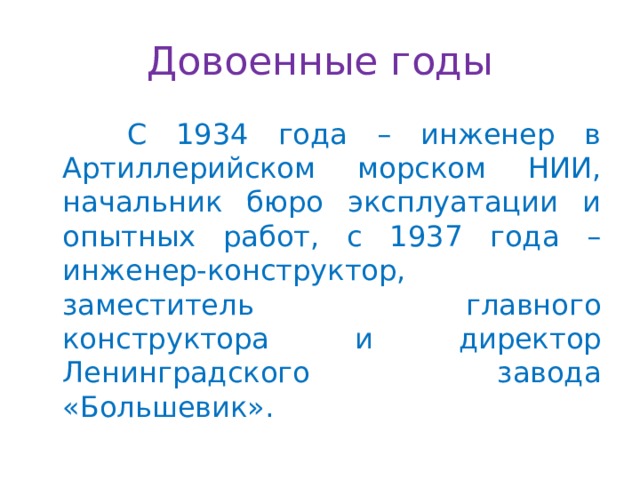 Довоенные годы

С 1934 года – инженер в Артиллерийском морском НИИ, начальник бюро эксплуатации и опытных работ, с 1937 года – инженер-конструктор, заместитель главного конструктора и директор Ленинградского завода «Большевик».